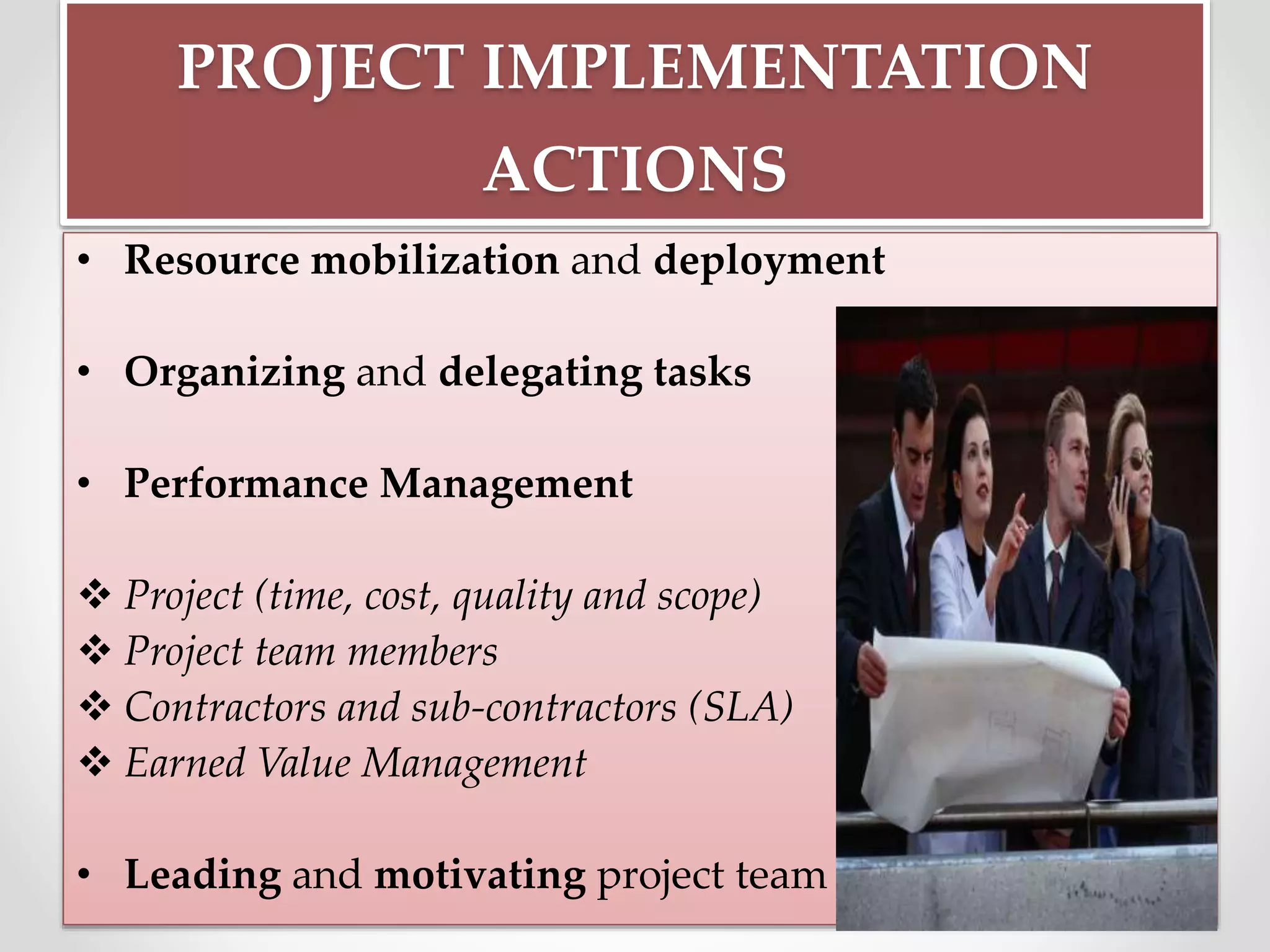 PROJECT IMPLEMENTATION ACTIONS

• Resource mobilization and deployment

• Organizing and delegating tasks

• Performance Management

❖ Project (time, cost, quality and scope)
❖ Project team members
❖ Contractors and sub-contractors (SLA)
❖ Earned Value Management

• Leading and motivating project team